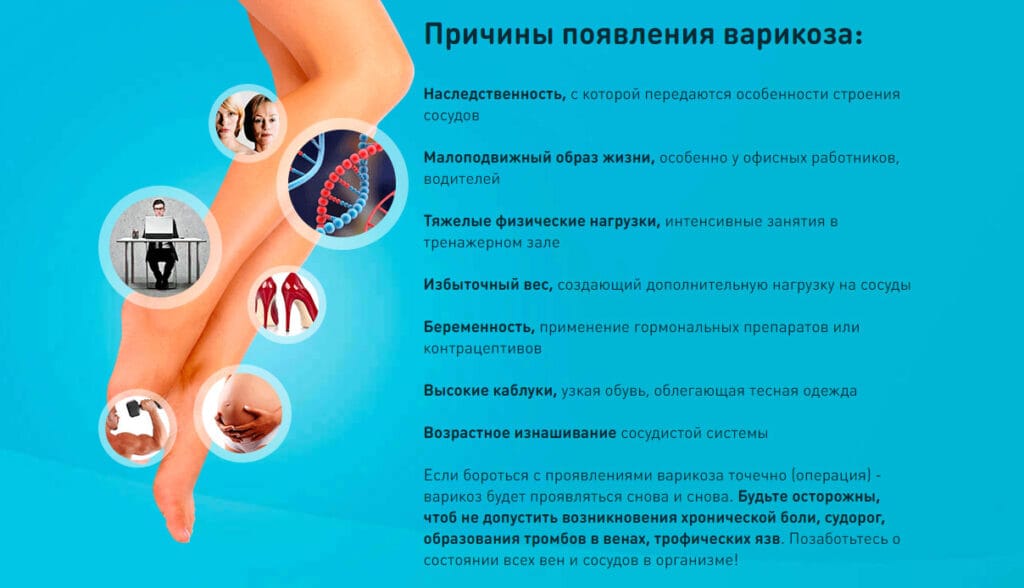 Причины появления варикоза:

Наследственность, с которой передаются особенности строения сосудов

Малоподвижный образ жизни, особенно у офисных работников, водителей

Тяжелые физические нагрузки, интенсивные занятия в тренажерном зале

Избыточный вес, создающий дополнительную нагрузку на сосуды

Беременность, применение гормональных препаратов или контрацептивов

Высокие каблуки, узкая обувь, облегающая тесная одежда

Возрастное изнашивание сосудистой системы

Если бороться с проявлениями варикоза точечно (операция) - варикоз будет проявляться снова и снова. Будьте осторожны, чтоб не допустить возникновения хронической боли, судорог, образования тромбов в венах, трофических язв. Позаботьтесь о состоянии всех вен и сосудов в организме!